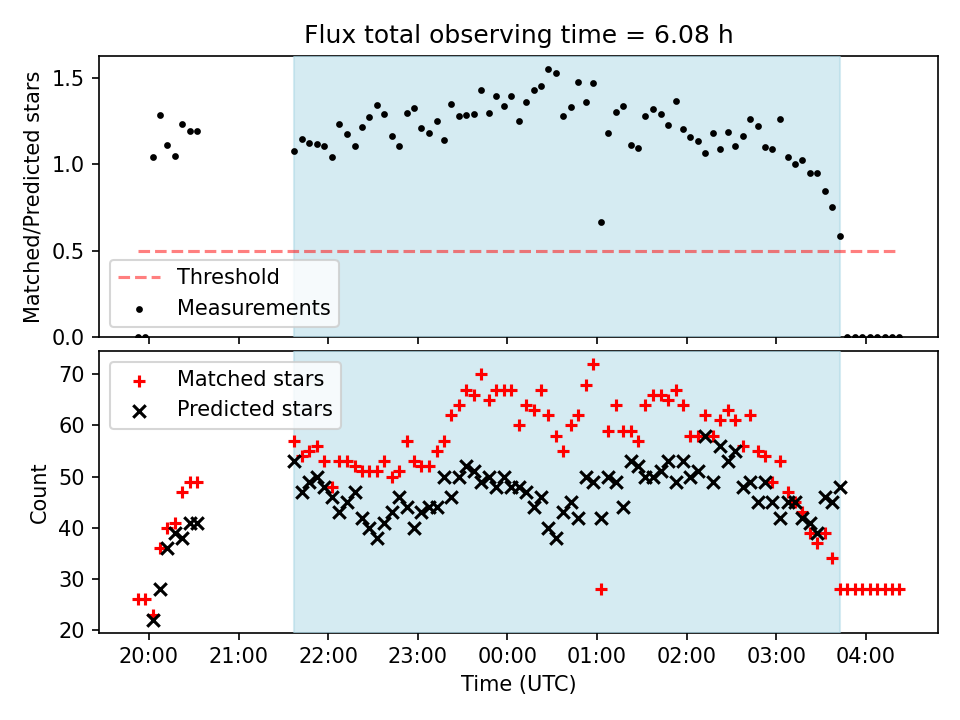 Flux total observing time = 6.08 h

Matched/Predicted stars

1.5
1.0
0.5
0.0

Threshold
Measurements

Count

70
60
50
40
30
20

Matched stars
Predicted stars

20:00 21:00 22:00 23:00 00:00 01:00 02:00 03:00 04:00

Time (UTC)